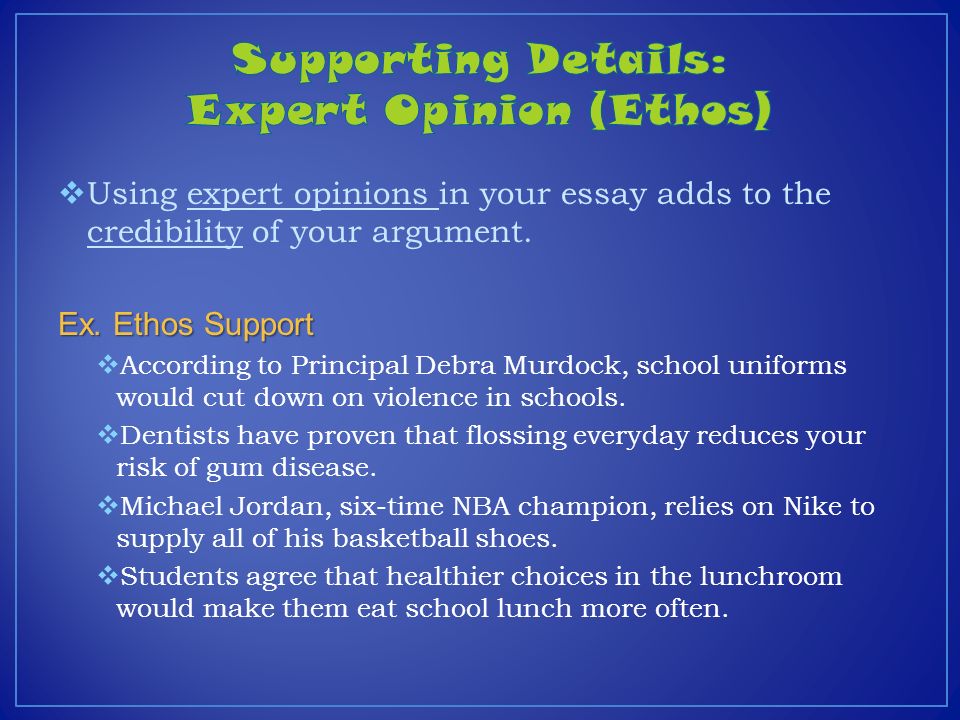 Supporting Details:
Expert Opinion (Ethos)

❖Using expert opinions in your essay adds to the credibility of your argument.

Ex. Ethos Support

❖According to Principal Debra Murdock, school uniforms would cut down on violence in schools.

❖Dentists have proven that flossing everyday reduces your risk of gum disease.

❖Michael Jordan, six-time NBA champion, relies on Nike to supply all of his basketball shoes.

❖Students agree that healthier choices in the lunchroom would make them eat school lunch more often.